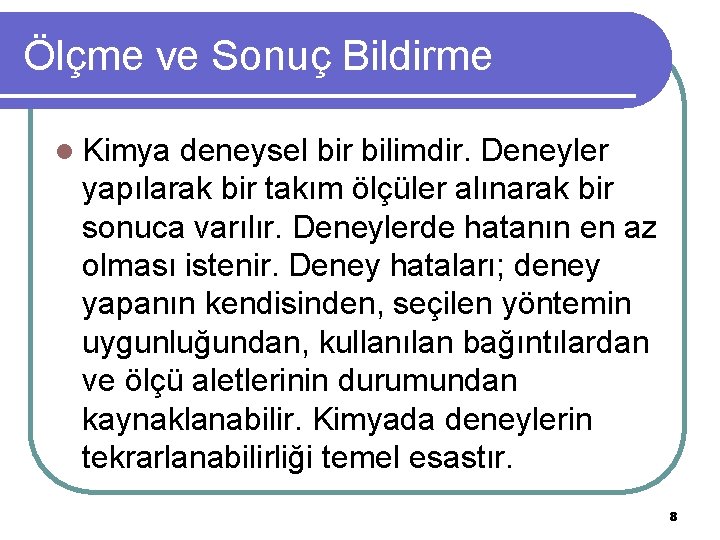 Ölçme ve Sonuç Bildirme

Kimya deneysel bir bilimdir. Deneyler yapılarak bir takım ölçüler alınarak bir sonuca varılır. Deneylerde hatanın en az olması istenir. Deney hataları; deney yapanın kendisinden, seçilen yöntemin uygunluğundan, kullanılan bağıntılardan ve ölçü aletlerinin durumundan kaynaklanabilir. Kimyada deneylerin tekrarlanabilirliği temel esastır.

8